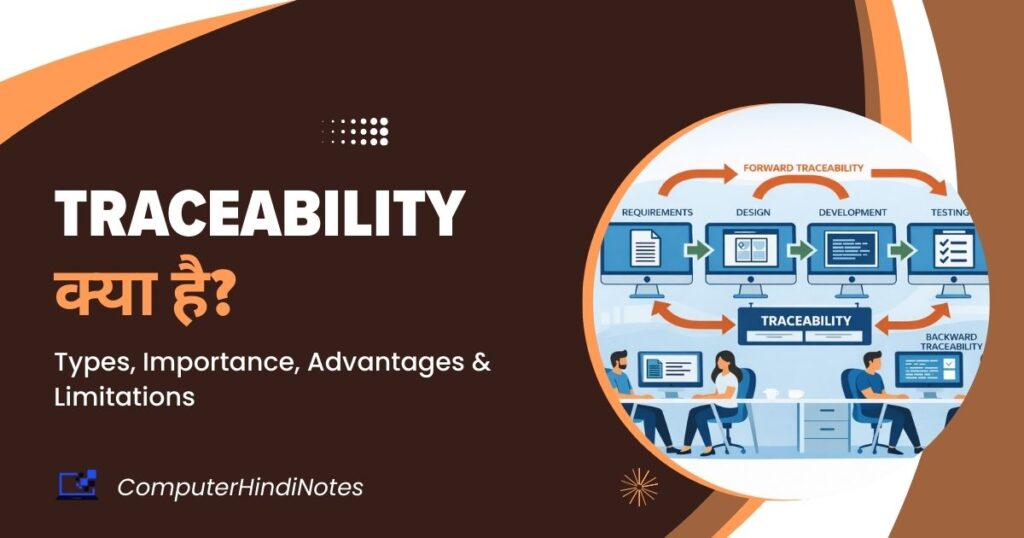 TRACEABILITY
क्या है?

Types, Importance, Advantages & Limitations

ComputerHindiNotes

FORWARD TRACEABILITY
REQUIREMENTS
DESIGN
DEVELOPMENT
TESTING
TRACEABILITY
BACKWARD TRACEABILITY